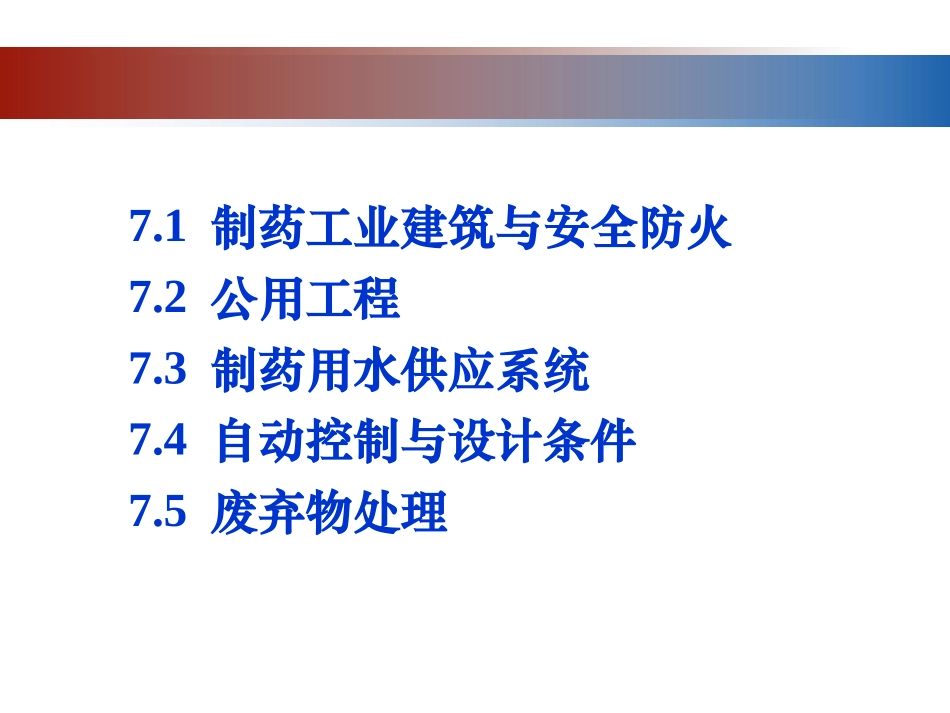 7.1 制药工业建筑与安全防火
7.2 公用工程
7.3 制药用水供应系统
7.4 自动控制与设计条件
7.5 废弃物处理